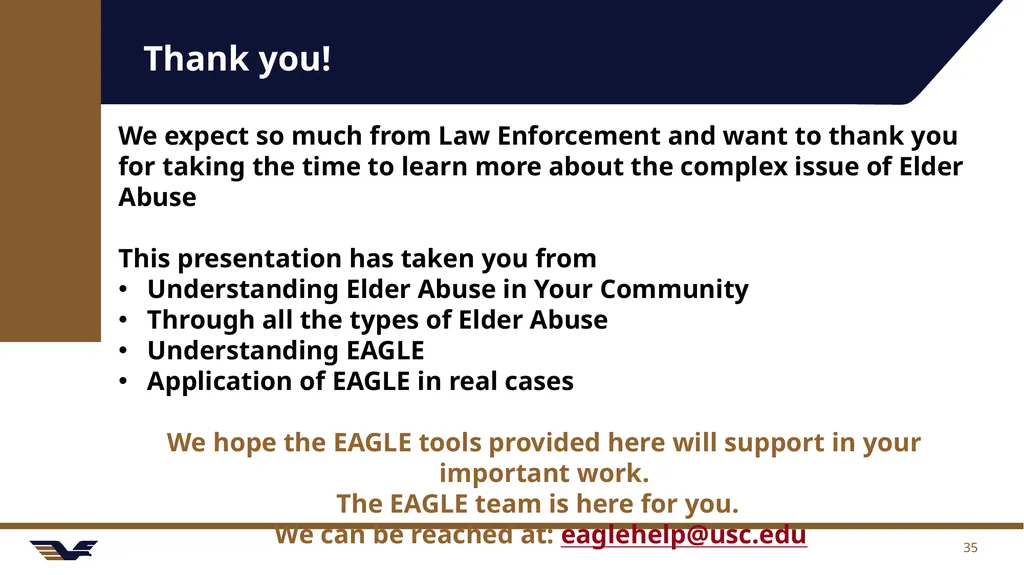 Thank you!

We expect so much from Law Enforcement and want to thank you for taking the time to learn more about the complex issue of Elder Abuse

This presentation has taken you from
• Understanding Elder Abuse in Your Community
• Through all the types of Elder Abuse
• Understanding EAGLE
• Application of EAGLE in real cases

We hope the EAGLE tools provided here will support in your important work.
The EAGLE team is here for you.
We can be reached at: eaglehelp@usc.edu

35